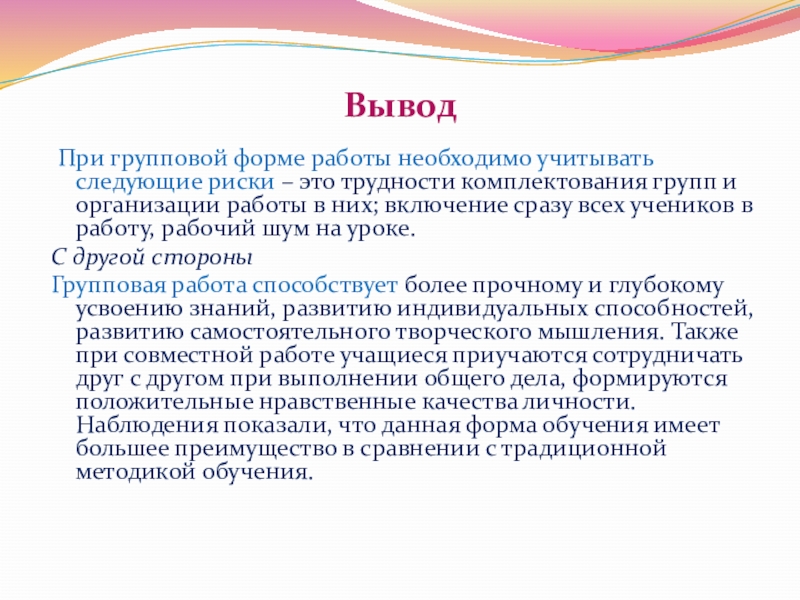 Вывод

При групповой форме работы необходимо учитывать следующие риски – это трудности комплектования групп и организации работы в них; включение сразу всех учеников в работу, рабочий шум на уроке.

С другой стороны

Групповая работа способствует более прочному и глубокому усвоению знаний, развитию индивидуальных способностей, развитию самостоятельного творческого мышления. Также при совместной работе учащиеся приучаются сотрудничать друг с другом при выполнении общего дела, формируются положительные нравственные качества личности. Наблюдения показали, что данная форма обучения имеет большее преимущество в сравнении с традиционной методикой обучения.